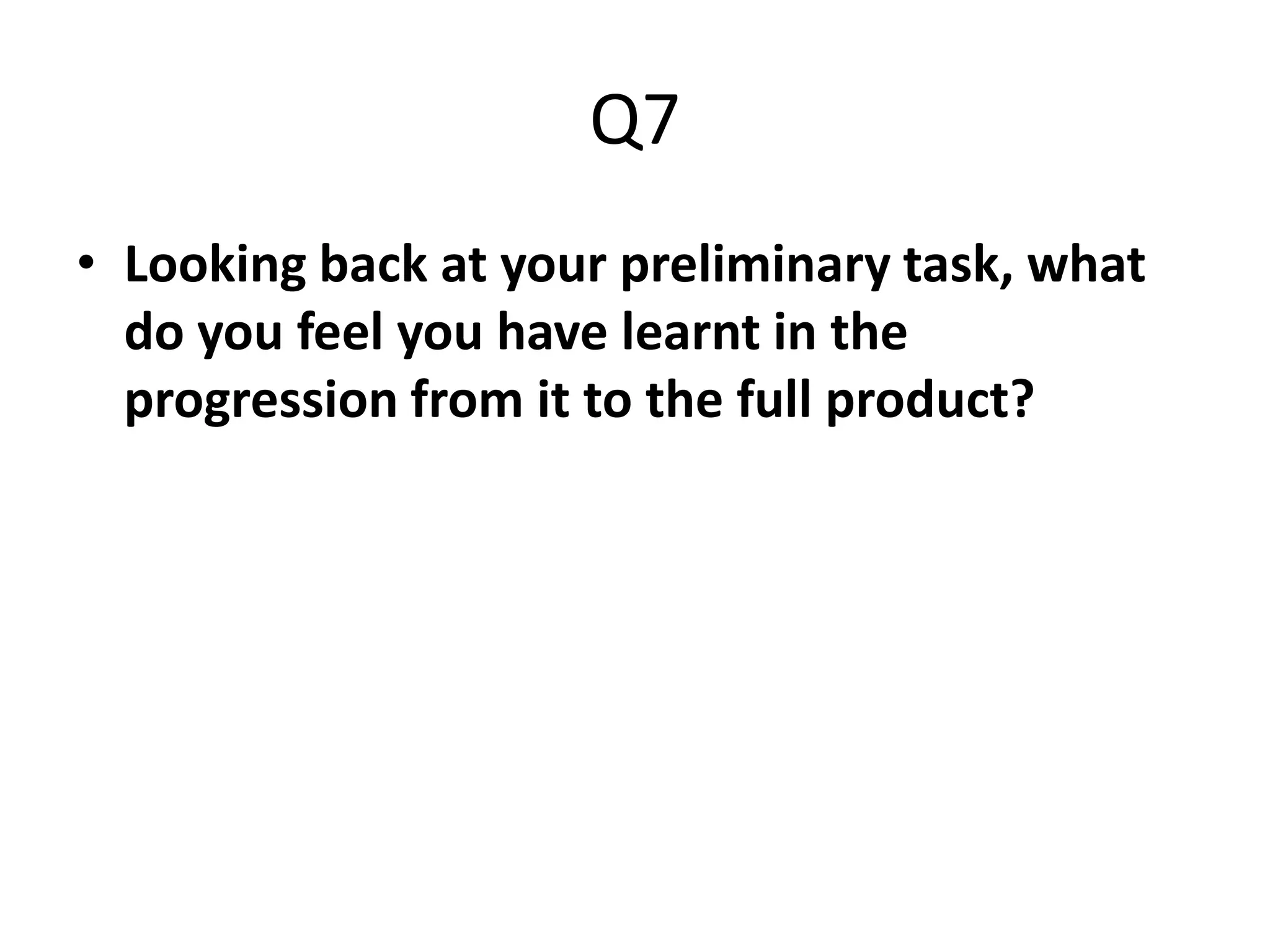 Q7

• Looking back at your preliminary task, what do you feel you have learnt in the progression from it to the full product?